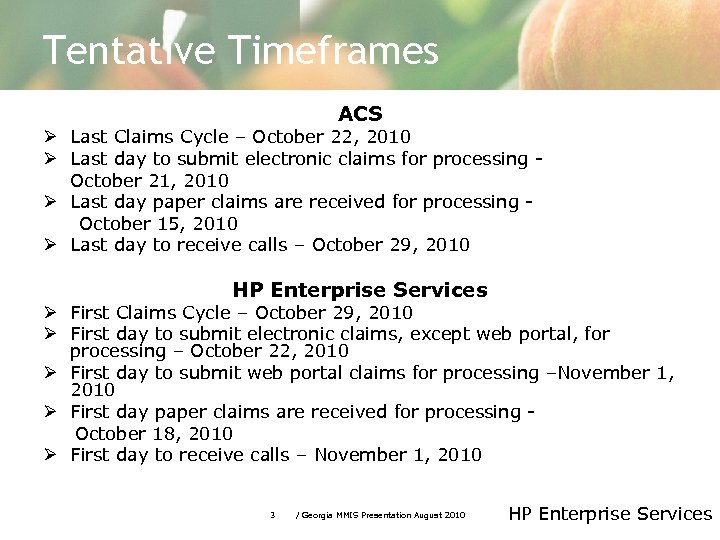 Tentative Timeframes

ACS

➢ Last Claims Cycle – October 22, 2010
➢ Last day to submit electronic claims for processing - October 21, 2010
➢ Last day paper claims are received for processing - October 15, 2010
➢ Last day to receive calls – October 29, 2010

HP Enterprise Services

➢ First Claims Cycle – October 29, 2010
➢ First day to submit electronic claims, except web portal, for processing – October 22, 2010
➢ First day to submit web portal claims for processing –November 1, 2010
➢ First day paper claims are received for processing - October 18, 2010
➢ First day to receive calls – November 1, 2010

3 / Georgia MMIS Presentation August 2010

HP Enterprise Services